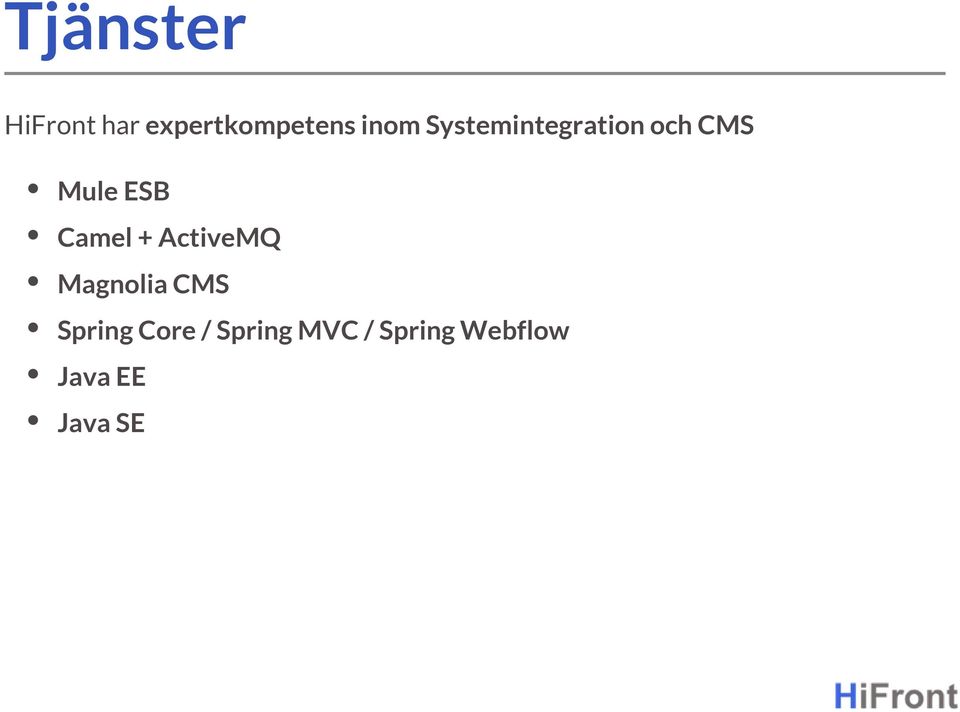 Tjänster

HiFront har expertkompetens inom Systemintegration och CMS

- Mule ESB
- Camel + ActiveMQ
- Magnolia CMS
- Spring Core / Spring MVC / Spring Webflow
- Java EE
- Java SE

HiFront